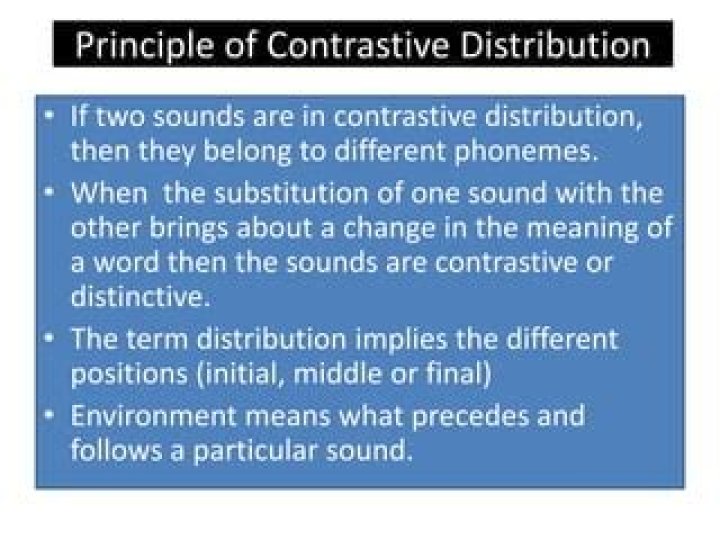 Principle of Contrastive Distribution

• If two sounds are in contrastive distribution, then they belong to different phonemes.

• When the substitution of one sound with the other brings about a change in the meaning of a word then the sounds are contrastive or distinctive.

• The term distribution implies the different positions (initial, middle or final)

• Environment means what precedes and follows a particular sound.